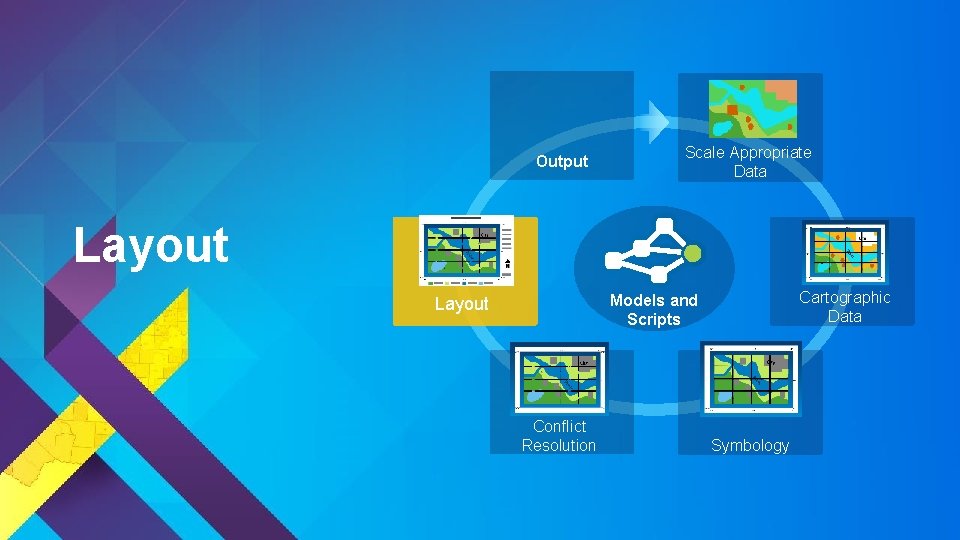 Layout

Output

Scale Appropriate Data

Layout

Models and Scripts

Cartographic Data

Conflict Resolution

Symbology